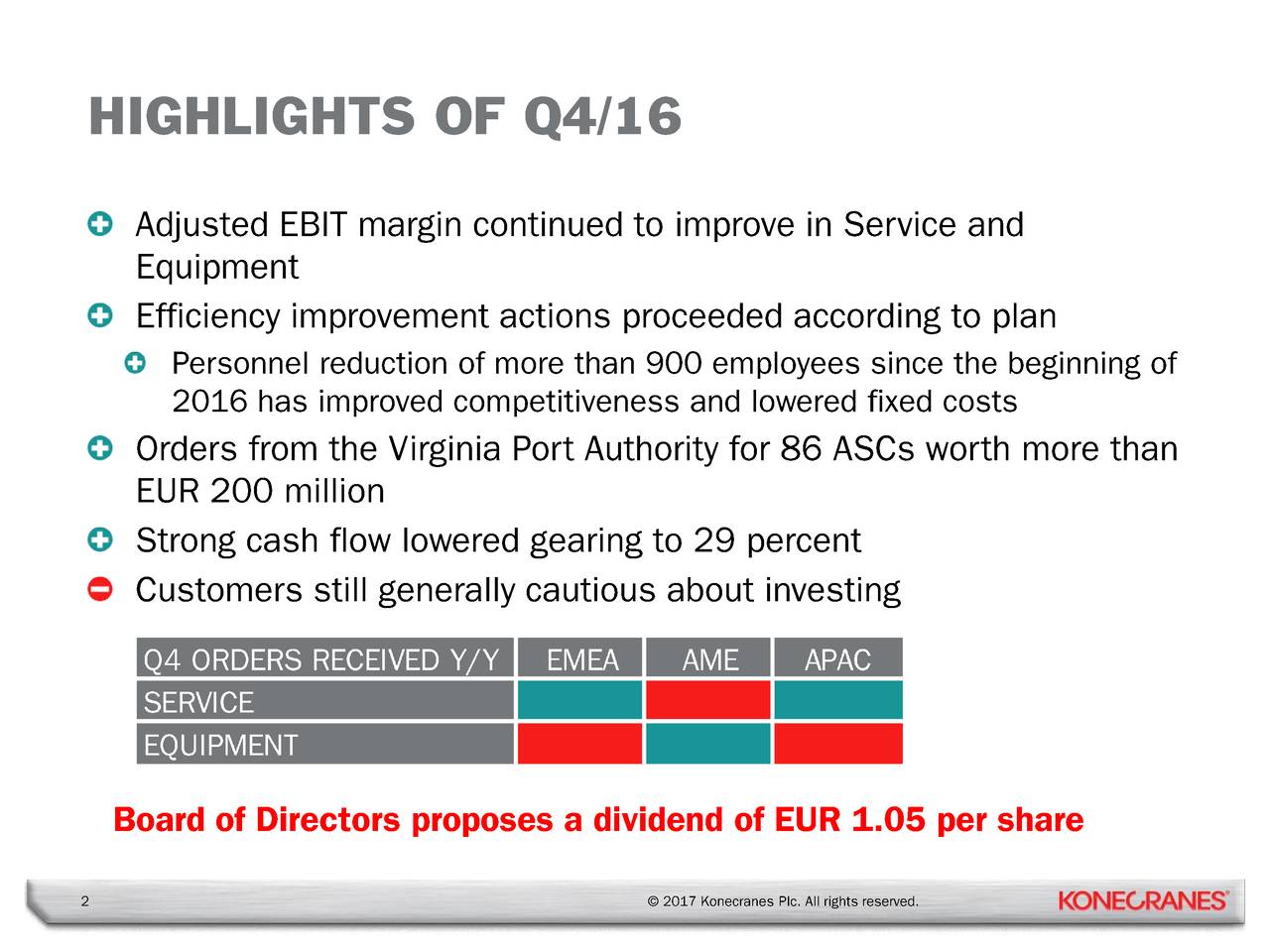 HIGHLIGHTS OF Q4/16

Adjusted EBIT margin continued to improve in Service and Equipment

Efficiency improvement actions proceeded according to plan

Personnel reduction of more than 900 employees since the beginning of 2016 has improved competitiveness and lowered fixed costs

Orders from the Virginia Port Authority for 86 ASCs worth more than EUR 200 million

Strong cash flow lowered gearing to 29 percent

Customers still generally cautious about investing

| Q4 ORDERS RECEIVED Y/Y | EMEA | AME | APAC |
|---|---|---|---|
| SERVICE | | | |
| EQUIPMENT | | | |

Board of Directors proposes a dividend of EUR 1.05 per share

2

© 2017 Konecranes Plc. All rights reserved.

KONECRANES®